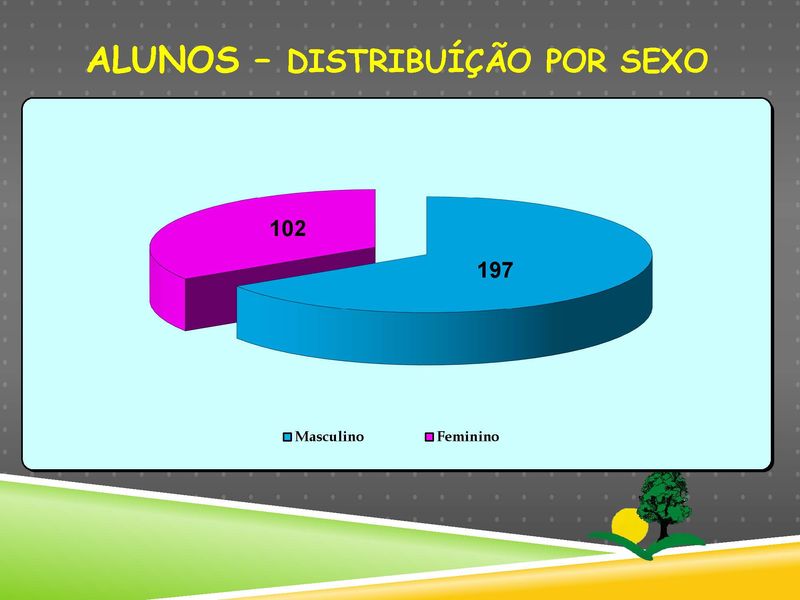 ALUNOS – DISTRIBUÍÇÃO POR SEXO

102

197

Masculino Feminino